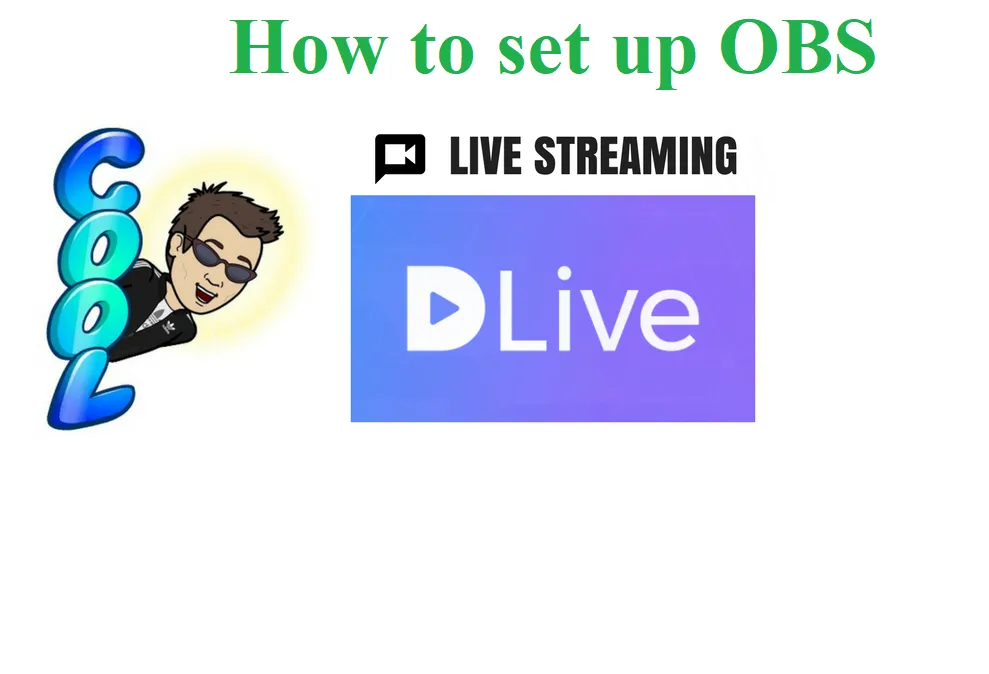 How to set up OBS

COOL

LIVE STREAMING

DLive